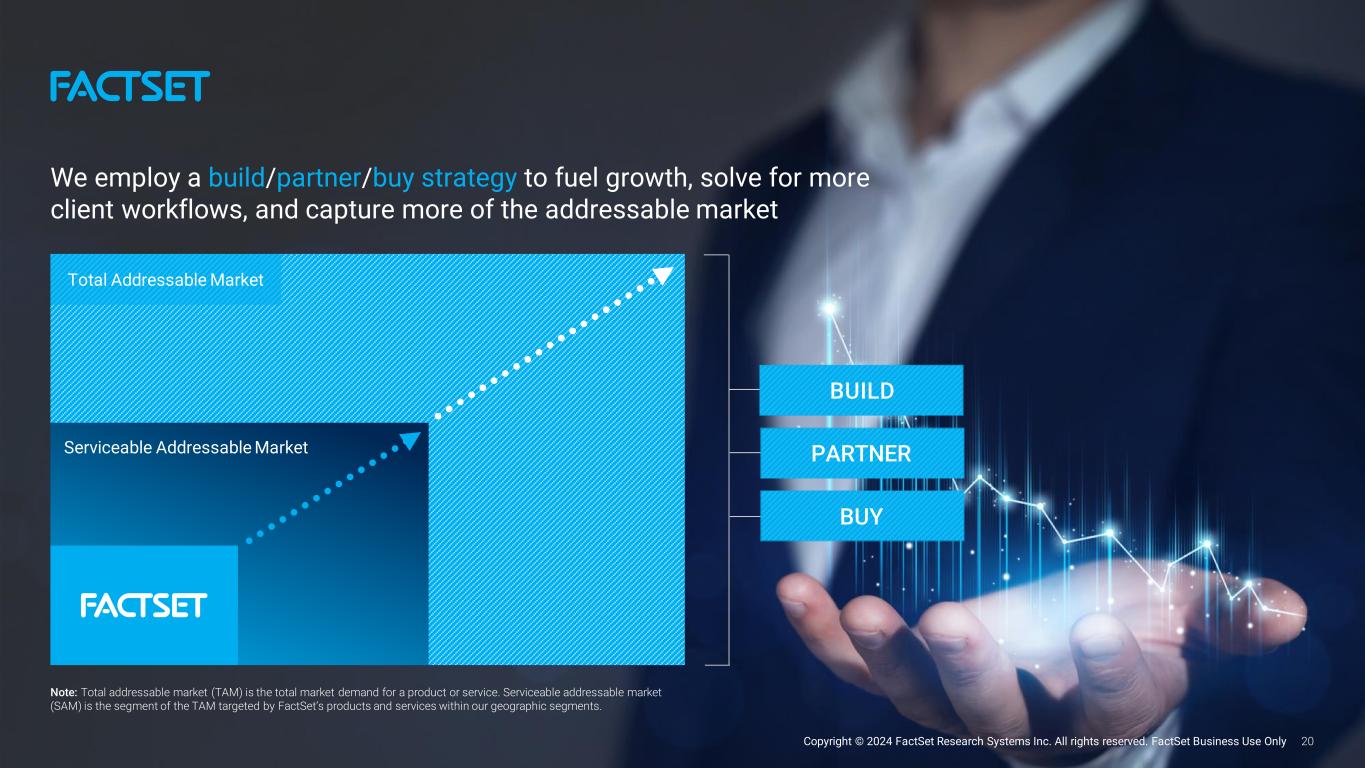 FACTSET

We employ a build/partner/buy strategy to fuel growth, solve for more client workflows, and capture more of the addressable market

Total Addressable Market

Serviceable Addressable Market

FACTSET

BUILD

PARTNER

BUY

Note: Total addressable market (TAM) is the total market demand for a product or service. Serviceable addressable market (SAM) is the segment of the TAM targeted by FactSet's products and services within our geographic segments.

Copyright © 2024 FactSet Research Systems Inc. All rights reserved. FactSet Business Use Only 20